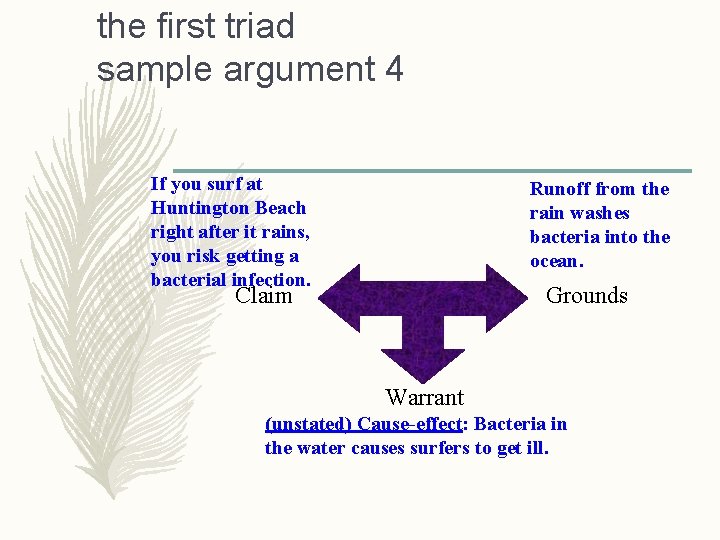 the first triad
sample argument 4

If you surf at Huntington Beach right after it rains, you risk getting a bacterial infection.

Claim

Runoff from the rain washes bacteria into the ocean.

Grounds

Warrant

(unstated) Cause-effect: Bacteria in the water causes surfers to get ill.